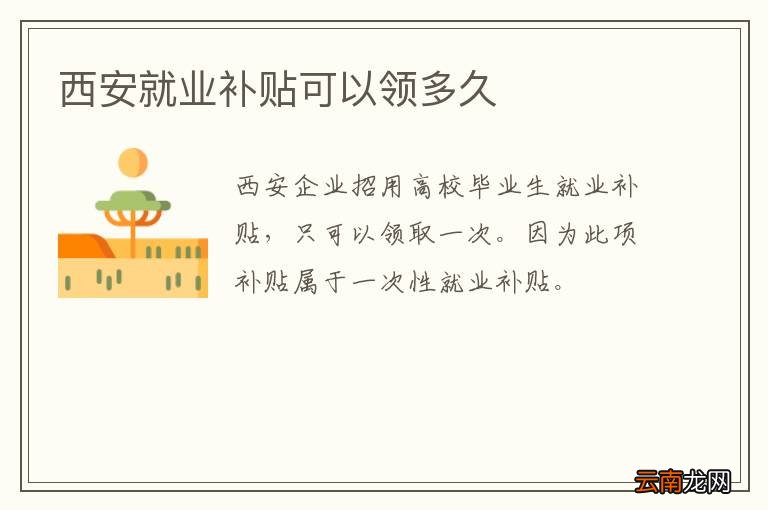 西安就业补贴可以领多久

西安企业招用高校毕业生就业补贴，只可以领取一次。因为此项补贴属于一次性就业补贴。

云南龙网